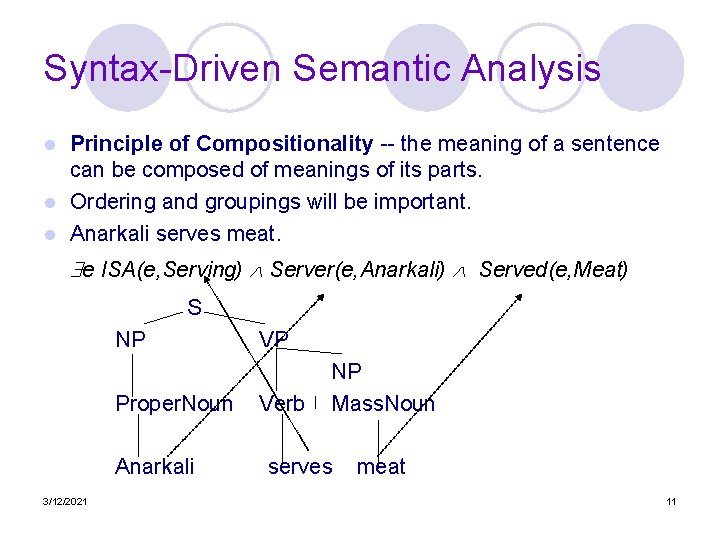 Syntax-Driven Semantic Analysis

- **Principle of Compositionality** -- the meaning of a sentence can be composed of meanings of its parts.
- Ordering and groupings will be important.
- Anarkali serves meat.

$\exists e\ ISA(e,Serving) \wedge Server(e,Anarkali) \wedge Served(e,Meat)$

S
NP VP
NP
ProperNoun Verb MassNoun
Anarkali serves meat

3/12/2021

11